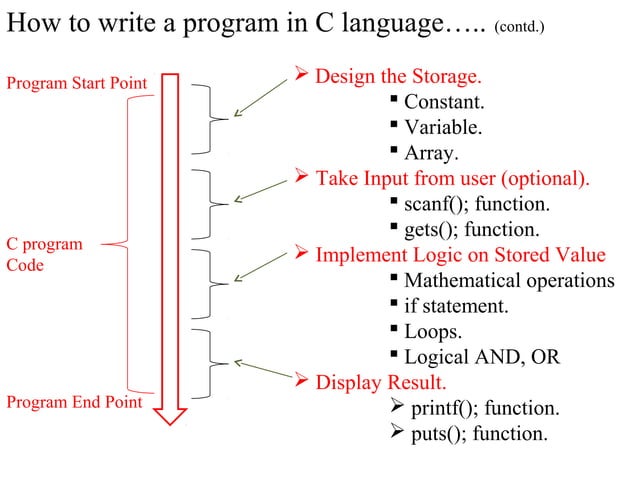 How to write a program in C language….. (contd.)

Program Start Point

C program Code

Program End Point

➢ Design the Storage.
▪ Constant.
▪ Variable.
▪ Array.
➢ Take Input from user (optional).
▪ scanf(); function.
▪ gets(); function.
➢ Implement Logic on Stored Value
▪ Mathematical operations
▪ if statement.
▪ Loops.
▪ Logical AND, OR
➢ Display Result.
➢ printf(); function.
➢ puts(); function.